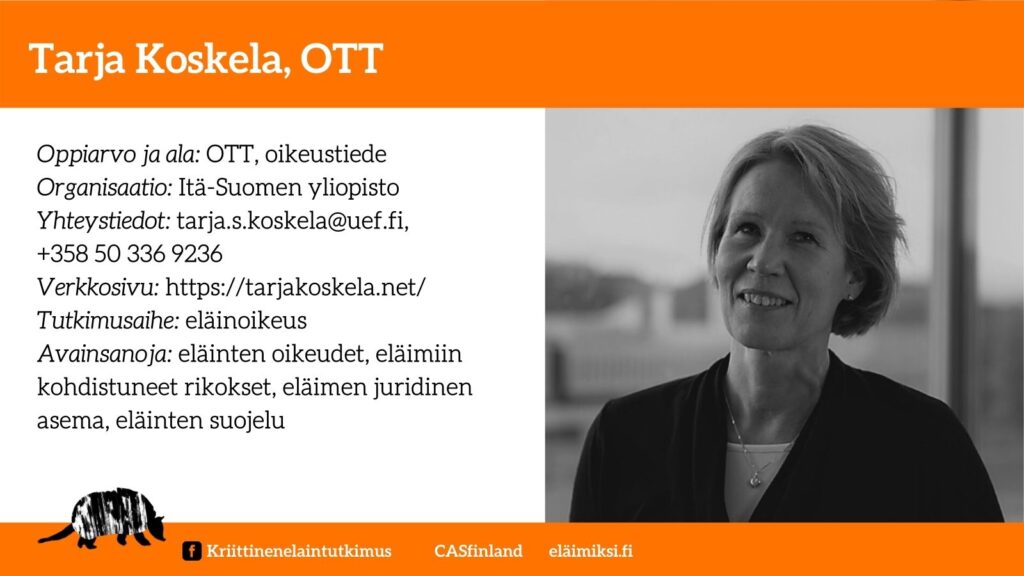 Tarja Koskela, OTT

Oppiarvo ja ala: OTT, oikeustiede
Organisaatio: Itä-Suomen yliopisto
Yhteystiedot: tarja.s.koskela@uef.fi, +358 50 336 9236
Verkkosivu: https://tarjakoskela.net/
Tutkimusaihe: eläinoikeus
Avainsanoja: eläinten oikeudet, eläimiin kohdistuneet rikokset, eläimen juridinen asema, eläinten suojelu

Kriittinenelaintutkimus CASfinland eläimiksi.fi